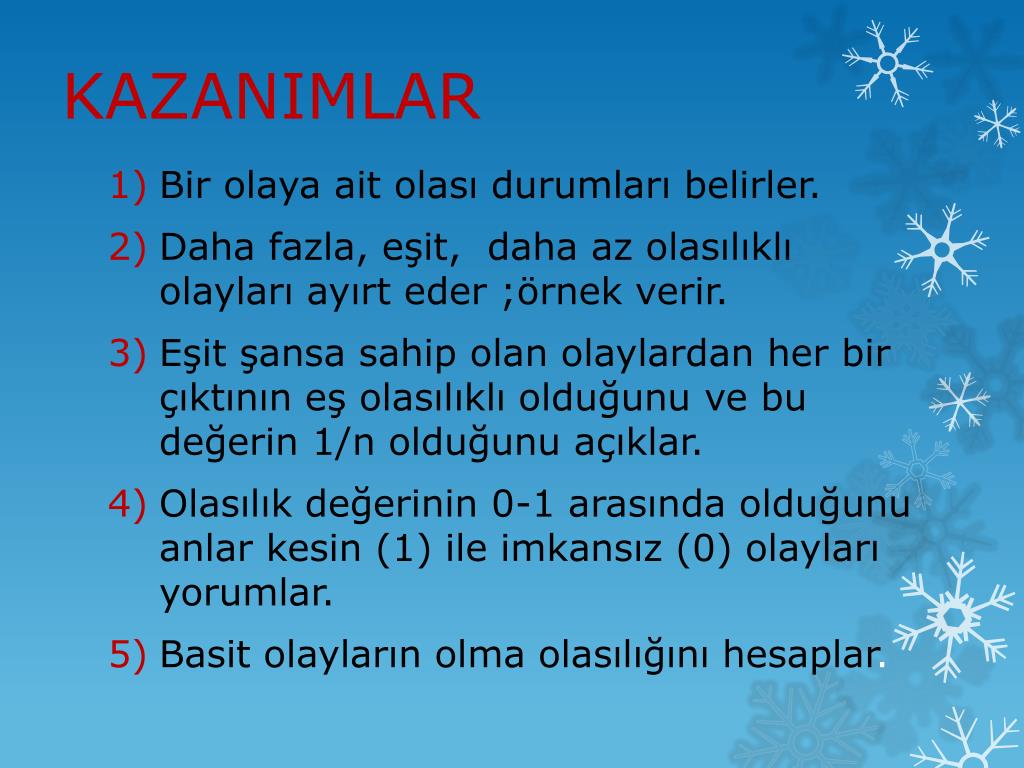 KAZANIMLAR

1) Bir olaya ait olası durumları belirler.

2) Daha fazla, eşit, daha az olasılıklı olayları ayırt eder ;örnek verir.

3) Eşit şansa sahip olan olaylardan her bir çıktının eş olasılıklı olduğunu ve bu değerin 1/n olduğunu açıklar.

4) Olasılık değerinin 0-1 arasında olduğunu anlar kesin (1) ile imkansız (0) olayları yorumlar.

5) Basit olayların olma olasılığını hesaplar.